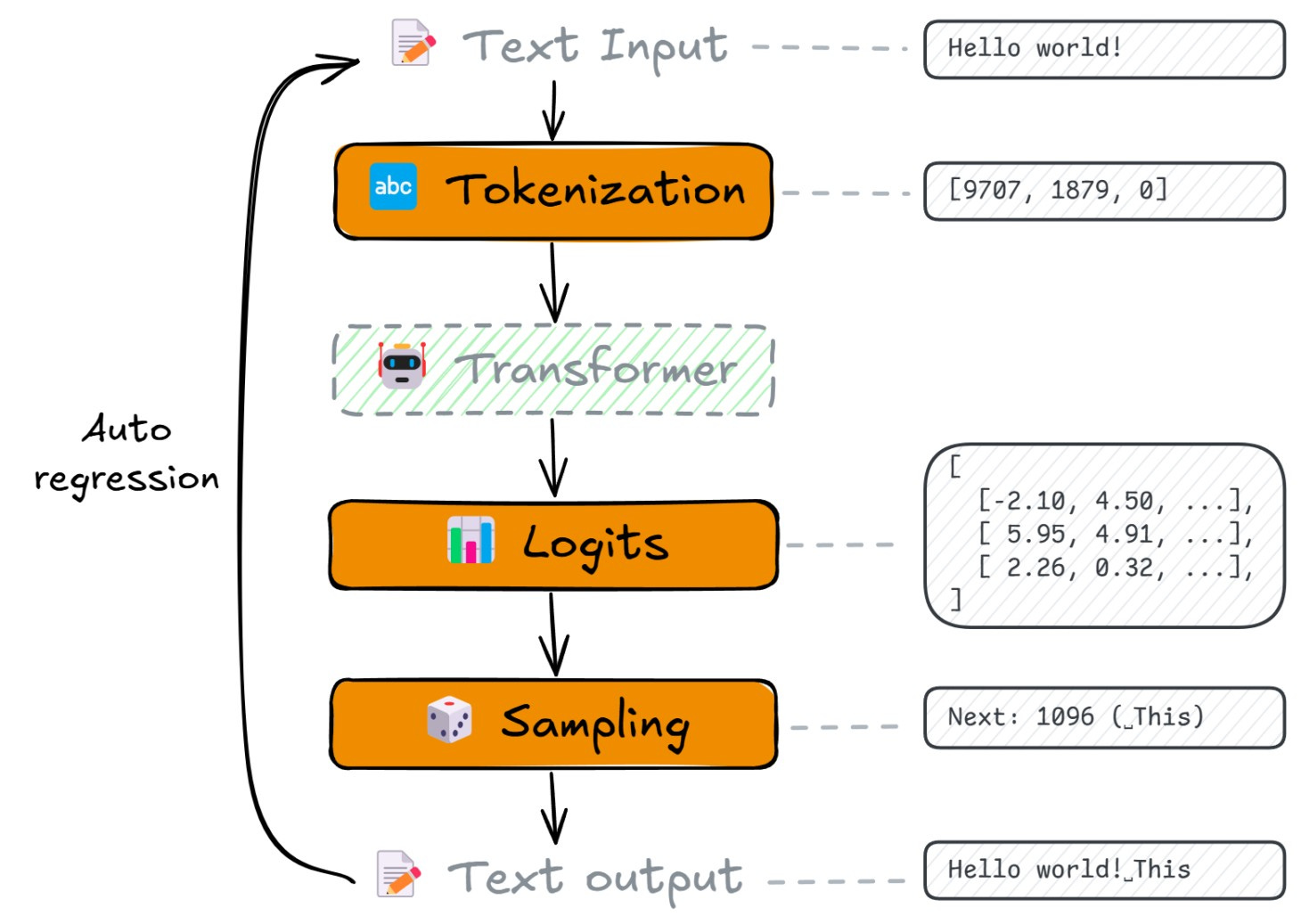 Text Input

Hello world!

abc Tokenization

[9707, 1879, 0]

Transformer

Auto regression

Logits

[
[-2.10, 4.50, ...],
[ 5.95, 4.91, ...],
[ 2.26, 0.32, ...],
]

Sampling

Next: 1096 (␣This)

Text output

Hello world!␣This